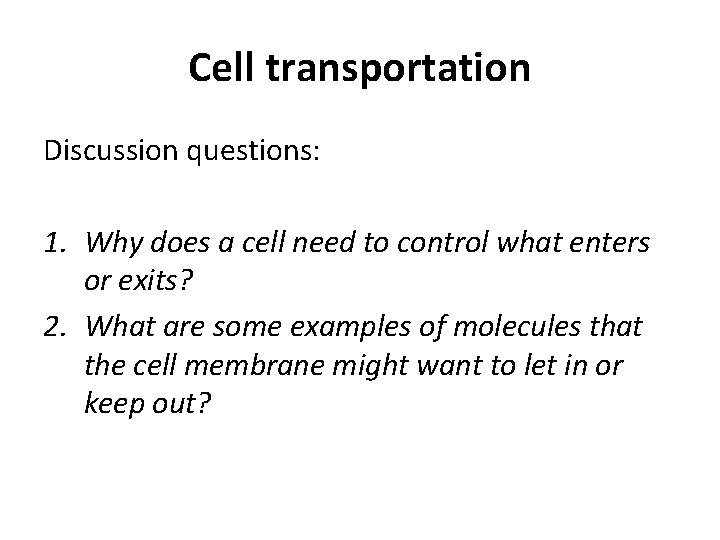 Cell transportation

Discussion questions:

1. Why does a cell need to control what enters or exits?
2. What are some examples of molecules that the cell membrane might want to let in or keep out?